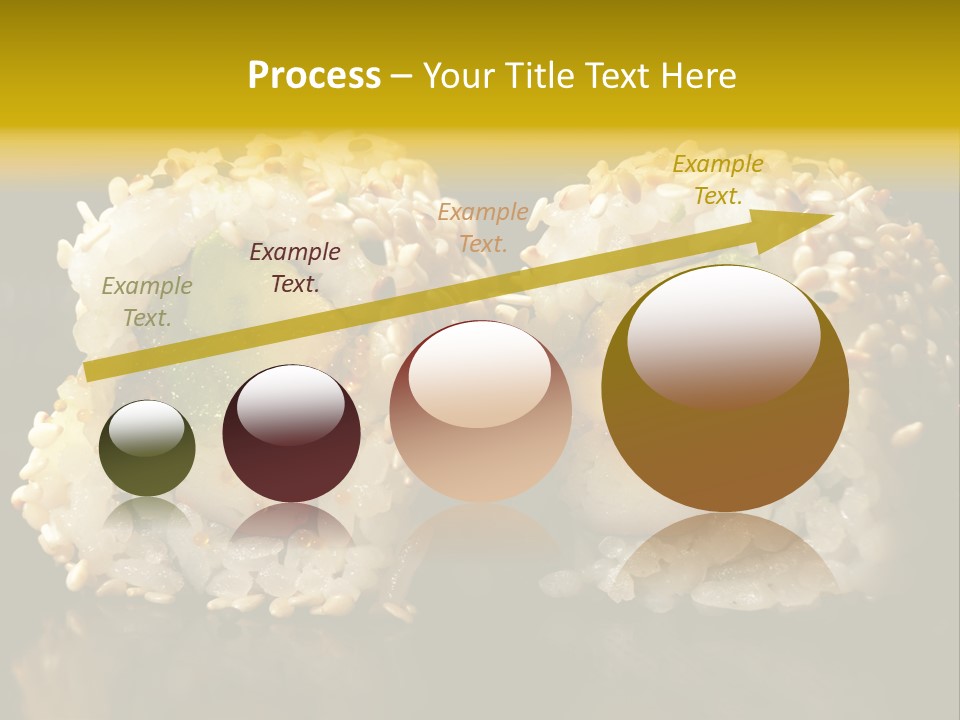 Process – Your Title Text Here

Example Text.

Example Text.

Example Text.

Example Text.